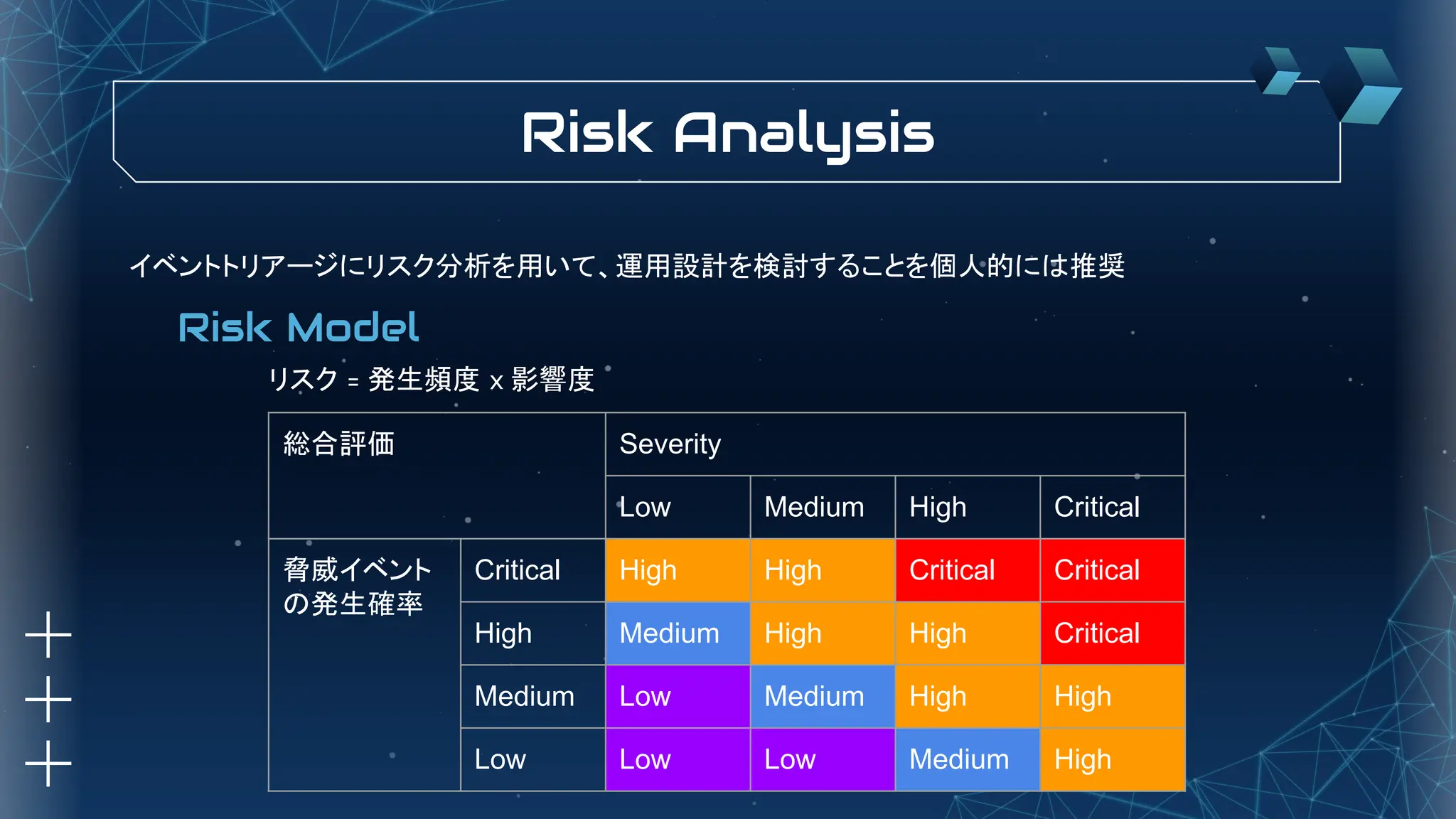 Risk Analysis

イベントトリアージにリスク分析を用いて、運用設計を検討することを個人的には推奨

Risk Model

リスク = 発生頻度 x 影響度

| 総合評価 | | Severity | | | |
|---|---|---|---|---|---|
| | | Low | Medium | High | Critical |
| 脅威イベントの発生確率 | Critical | High | High | Critical | Critical |
| | High | Medium | High | High | Critical |
| | Medium | Low | Medium | High | High |
| | Low | Low | Low | Medium | High |